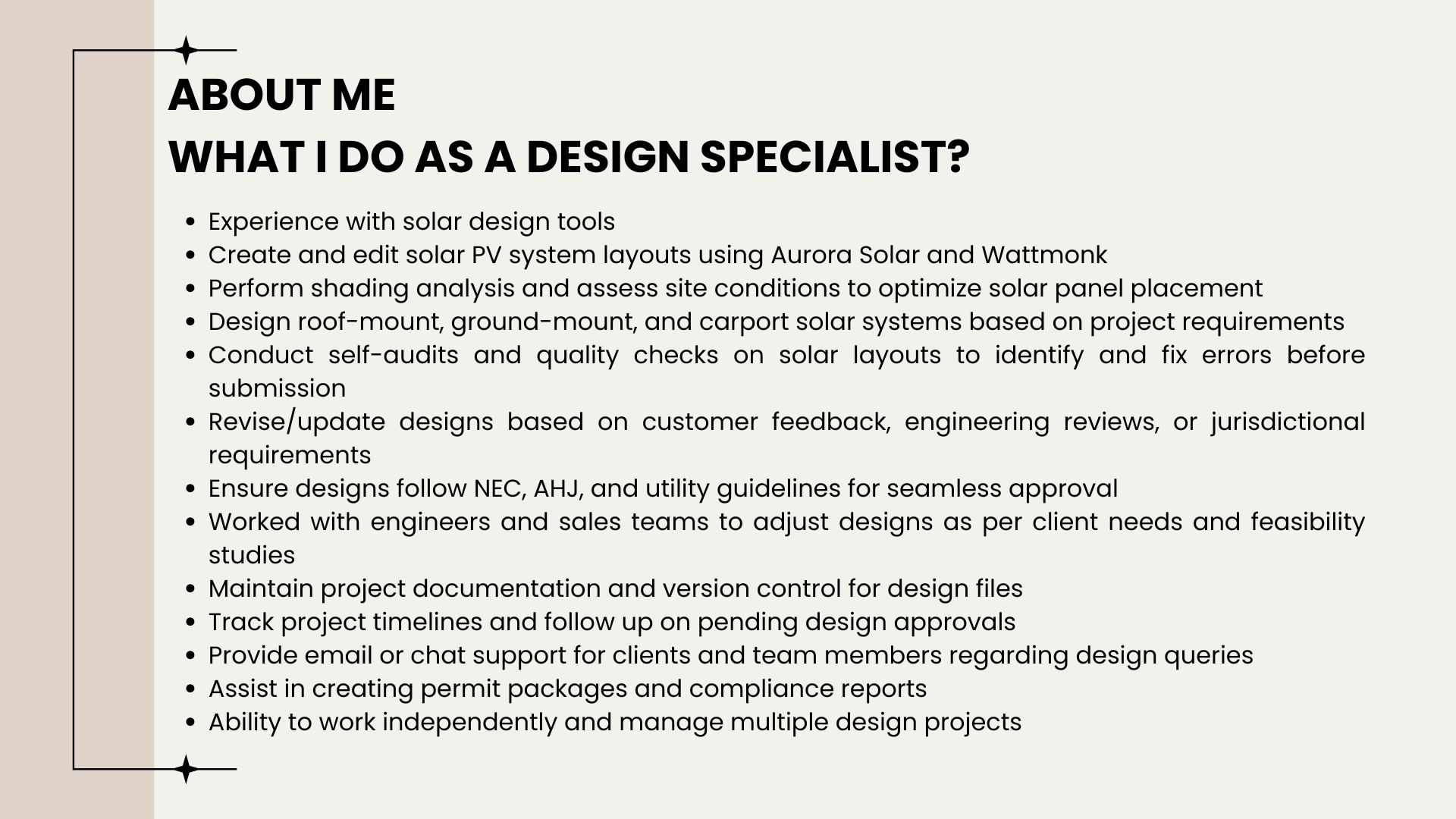 ABOUT ME
WHAT I DO AS A DESIGN SPECIALIST?

- Experience with solar design tools
- Create and edit solar PV system layouts using Aurora Solar and Wattmonk
- Perform shading analysis and assess site conditions to optimize solar panel placement
- Design roof-mount, ground-mount, and carport solar systems based on project requirements
- Conduct self-audits and quality checks on solar layouts to identify and fix errors before submission
- Revise/update designs based on customer feedback, engineering reviews, or jurisdictional requirements
- Ensure designs follow NEC, AHJ, and utility guidelines for seamless approval
- Worked with engineers and sales teams to adjust designs as per client needs and feasibility studies
- Maintain project documentation and version control for design files
- Track project timelines and follow up on pending design approvals
- Provide email or chat support for clients and team members regarding design queries
- Assist in creating permit packages and compliance reports
- Ability to work independently and manage multiple design projects